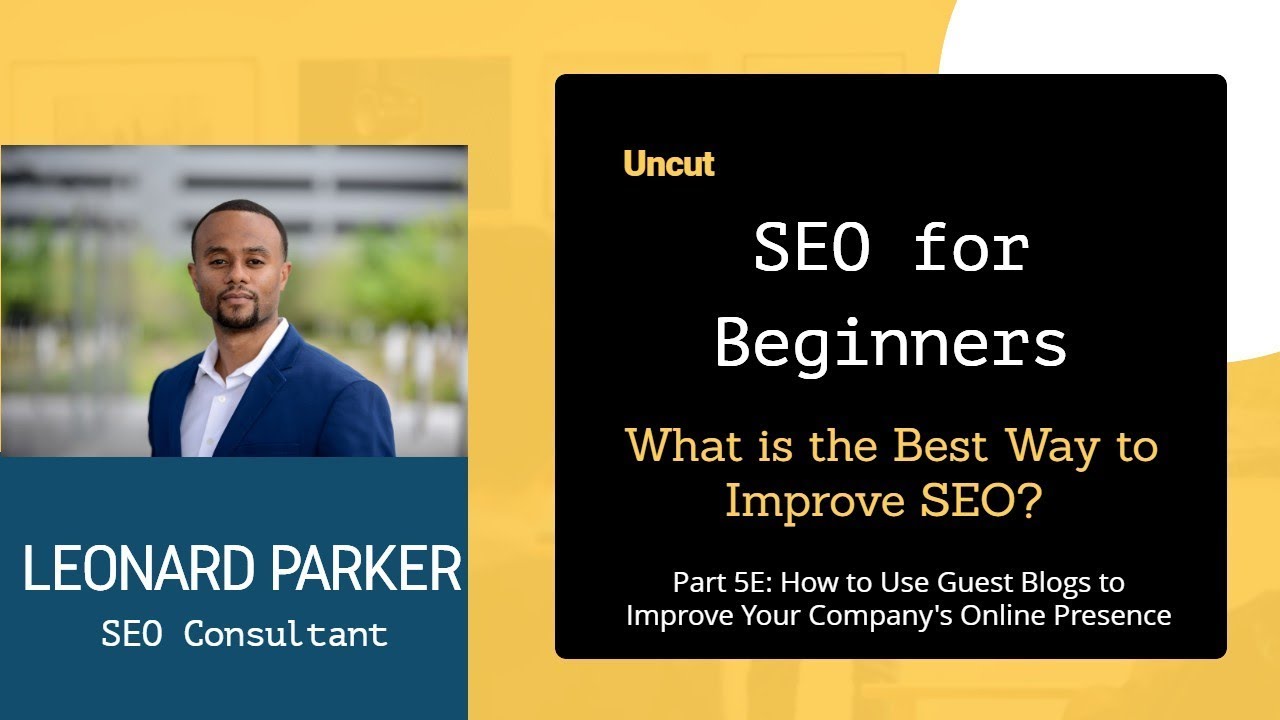 LEONARD PARKER
SEO Consultant

Uncut

SEO for Beginners

What is the Best Way to Improve SEO?

Part 5E: How to Use Guest Blogs to Improve Your Company's Online Presence